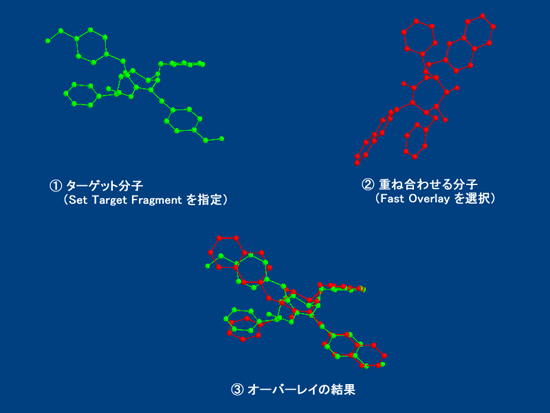 ① ターゲット分子
（Set Target Fragment を指定）

② 重ね合わせる分子
（Fast Overlay を選択）

③ オーバーレイの結果